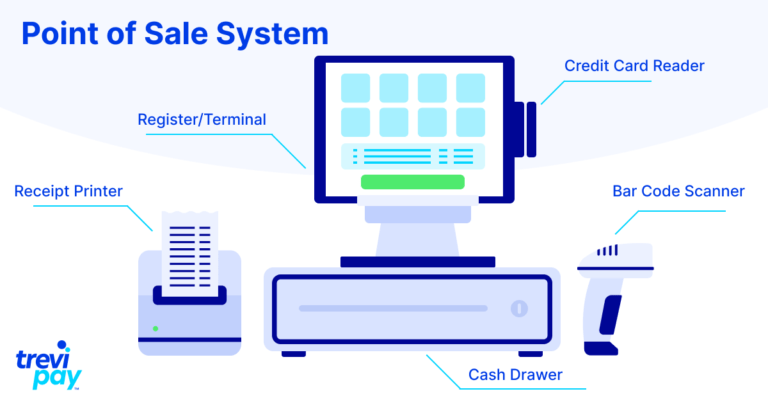 Point of Sale System

Credit Card Reader

Register/Terminal

Receipt Printer

Bar Code Scanner

Cash Drawer

trevi pay